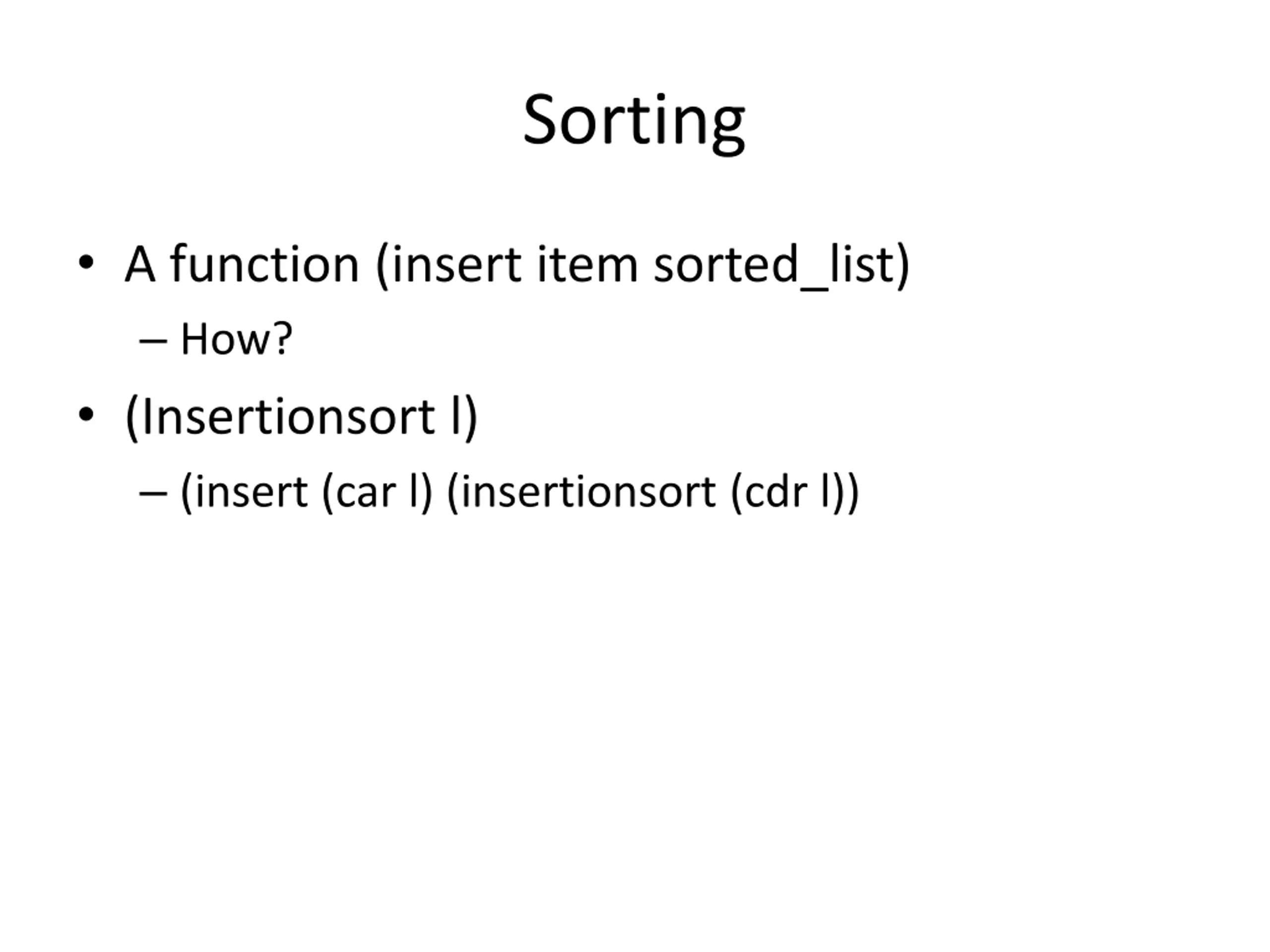 Sorting

• A function (insert item sorted_list)
  – How?
• (Insertionsort l)
  – (insert (car l) (insertionsort (cdr l))